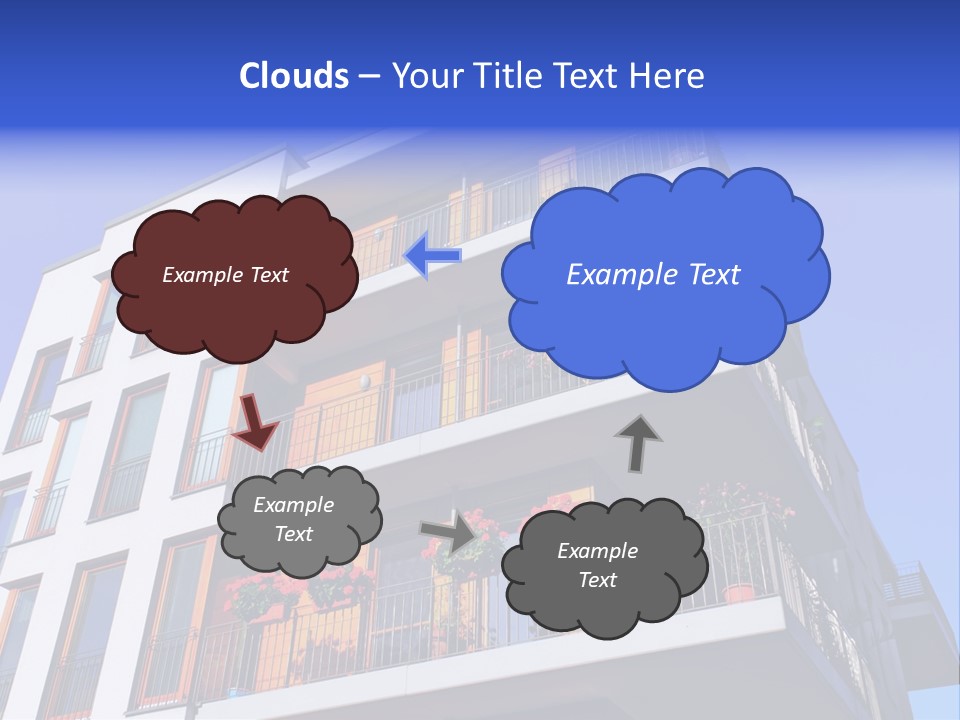 Clouds – Your Title Text Here

Example Text

Example Text

Example Text

Example Text